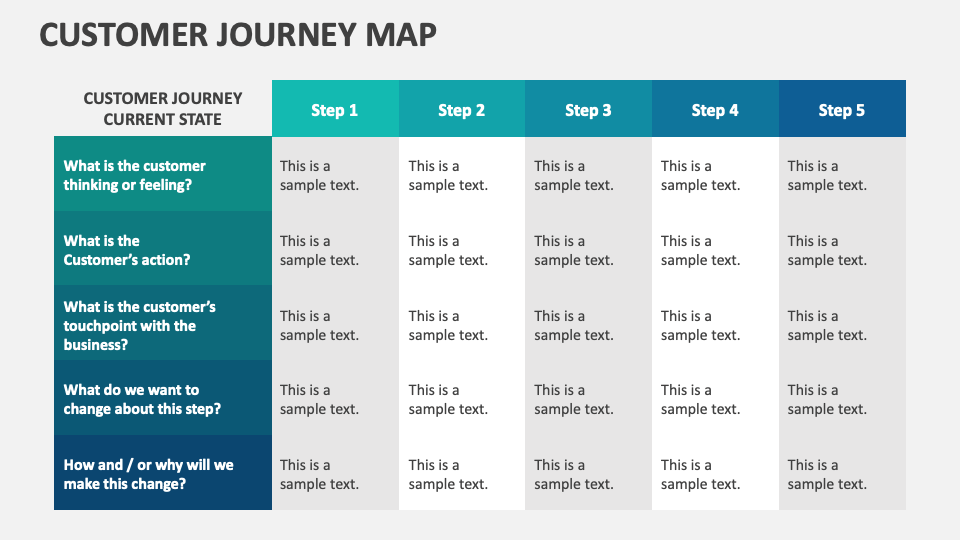 CUSTOMER JOURNEY MAP

| CUSTOMER JOURNEY CURRENT STATE | Step 1 | Step 2 | Step 3 | Step 4 | Step 5 |
|---|---|---|---|---|---|
| What is the customer thinking or feeling? | This is a sample text. | This is a sample text. | This is a sample text. | This is a sample text. | This is a sample text. |
| What is the Customer's action? | This is a sample text. | This is a sample text. | This is a sample text. | This is a sample text. | This is a sample text. |
| What is the customer's touchpoint with the business? | This is a sample text. | This is a sample text. | This is a sample text. | This is a sample text. | This is a sample text. |
| What do we want to change about this step? | This is a sample text. | This is a sample text. | This is a sample text. | This is a sample text. | This is a sample text. |
| How and / or why will we make this change? | This is a sample text. | This is a sample text. | This is a sample text. | This is a sample text. | This is a sample text. |